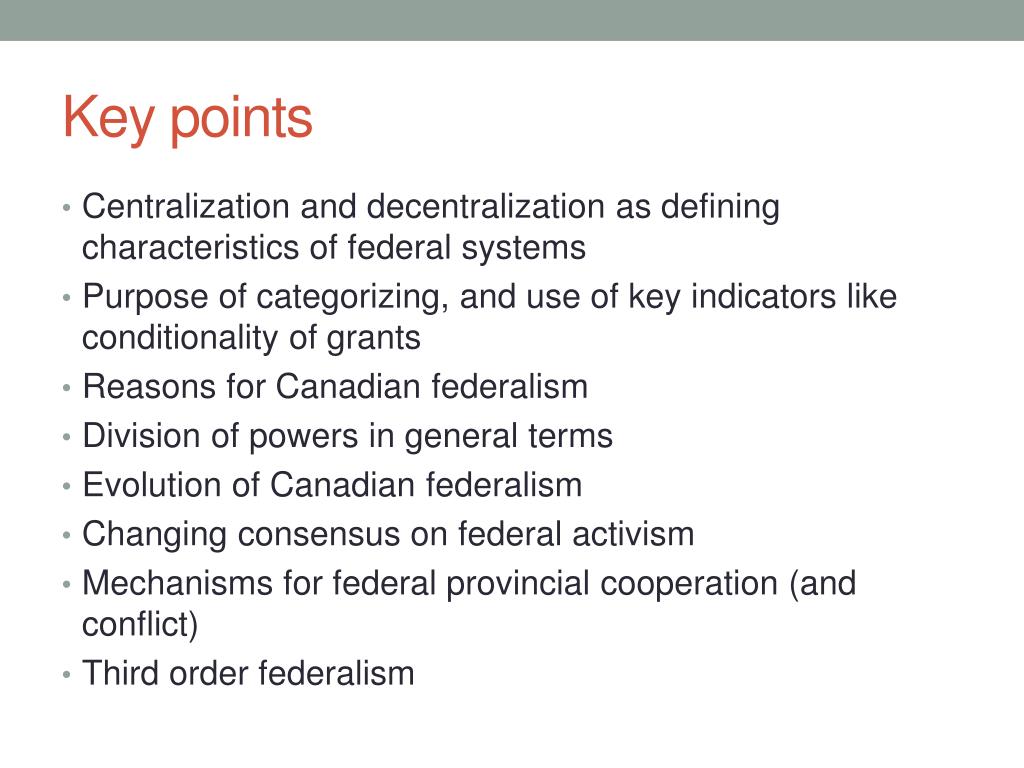 Key points

• Centralization and decentralization as defining characteristics of federal systems
• Purpose of categorizing, and use of key indicators like conditionality of grants
• Reasons for Canadian federalism
• Division of powers in general terms
• Evolution of Canadian federalism
• Changing consensus on federal activism
• Mechanisms for federal provincial cooperation (and conflict)
• Third order federalism